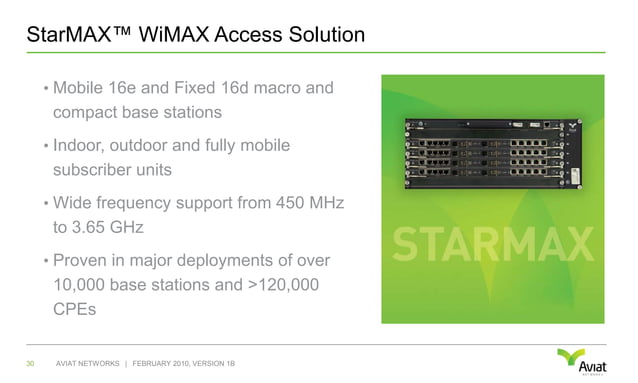 StarMAX™ WiMAX Access Solution

• Mobile 16e and Fixed 16d macro and compact base stations

• Indoor, outdoor and fully mobile subscriber units

• Wide frequency support from 450 MHz to 3.65 GHz

• Proven in major deployments of over 10,000 base stations and >120,000 CPEs

STARMAX

30 AVIAT NETWORKS | FEBRUARY 2010, VERSION 1B

Aviat NETWORKS